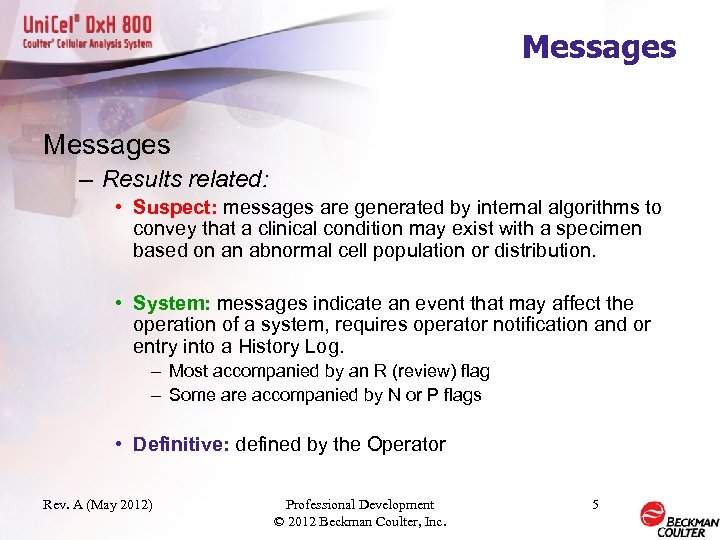 UniCel® DxH 800
Coulter® Cellular Analysis System

Messages

Messages
– Results related:
• Suspect: messages are generated by internal algorithms to convey that a clinical condition may exist with a specimen based on an abnormal cell population or distribution.

• System: messages indicate an event that may affect the operation of a system, requires operator notification and or entry into a History Log.
– Most accompanied by an R (review) flag
– Some are accompanied by N or P flags

• Definitive: defined by the Operator

Rev. A (May 2012)

Professional Development
© 2012 Beckman Coulter, Inc.

5

BECKMAN COULTER